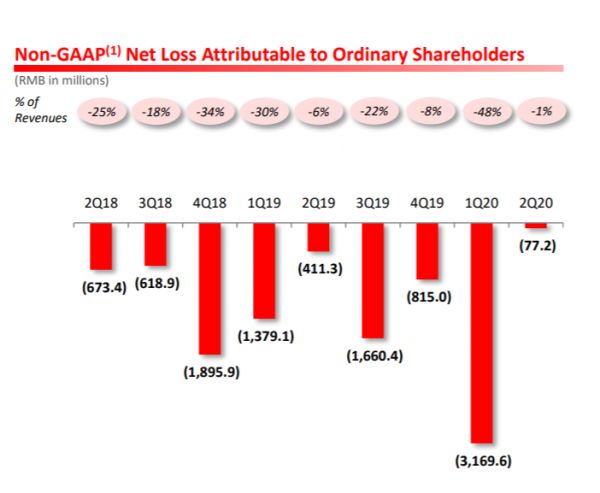 Non-GAAP$^{(1)}$ Net Loss Attributable to Ordinary Shareholders

(RMB in millions)

% of Revenues -25% -18% -34% -30% -6% -22% -8% -48% -1%

2Q18 3Q18 4Q18 1Q19 2Q19 3Q19 4Q19 1Q20 2Q20

(673.4) (618.9) (1,895.9) (1,379.1) (411.3) (1,660.4) (815.0) (3,169.6) (77.2)